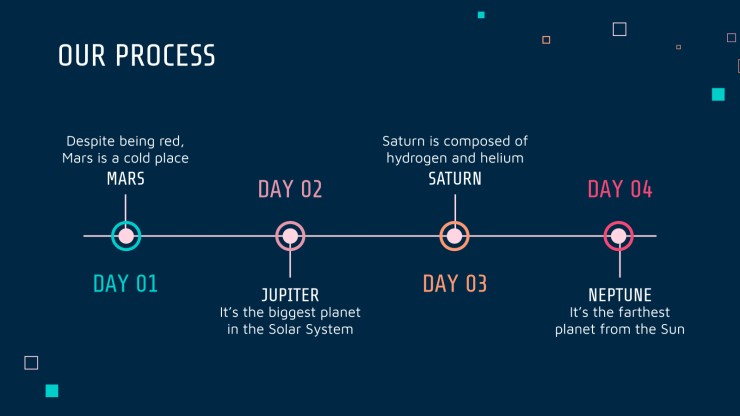 OUR PROCESS

Despite being red, Mars is a cold place
MARS

DAY 01

DAY 02

JUPITER
It's the biggest planet in the Solar System

Saturn is composed of hydrogen and helium
SATURN

DAY 03

DAY 04

NEPTUNE
It's the farthest planet from the Sun